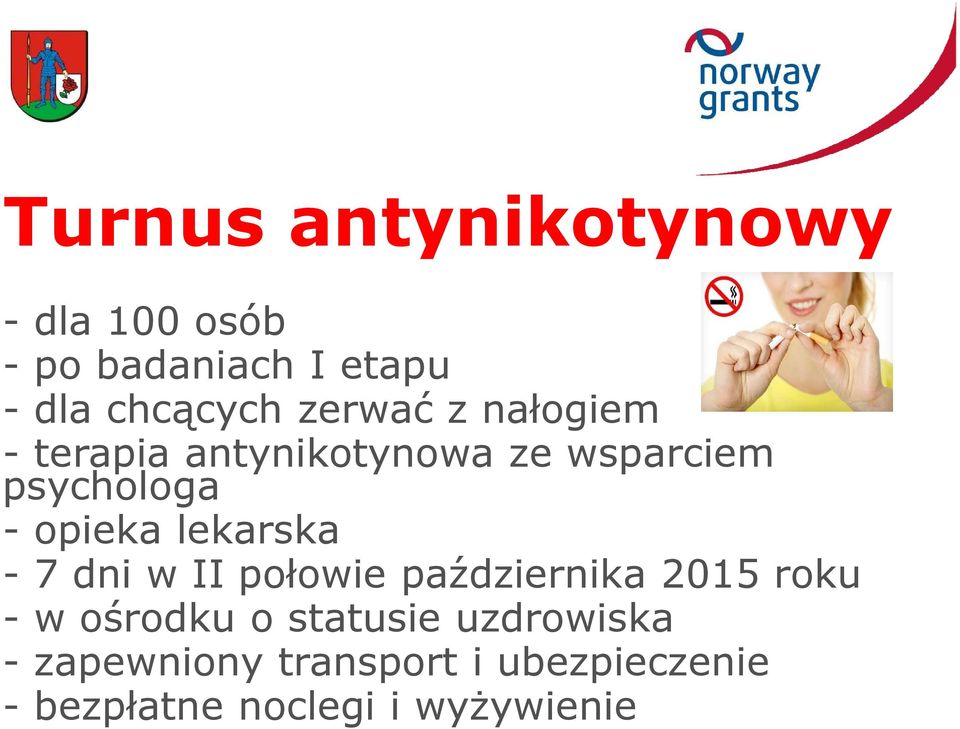 norway grants

Turnus antynikotynowy

- dla 100 osób
- po badaniach I etapu
- dla chcących zerwać z nałogiem
- terapia antynikotynowa ze wsparciem psychologa
- opieka lekarska
- 7 dni w II połowie października 2015 roku
- w ośrodku o statusie uzdrowiska
- zapewniony transport i ubezpieczenie
- bezpłatne noclegi i wyżywienie